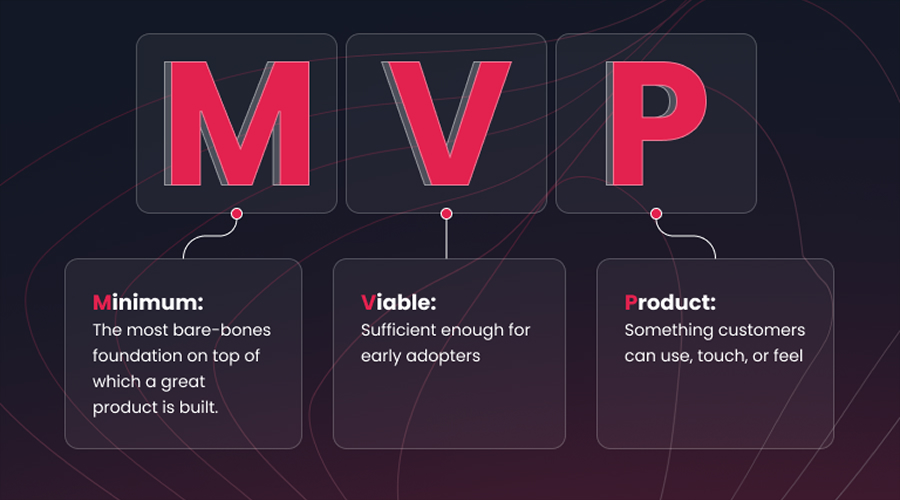 M V P

Minimum:
The most bare-bones foundation on top of which a great product is built.

Viable:
Sufficient enough for early adopters

Product:
Something customers can use, touch, or feel